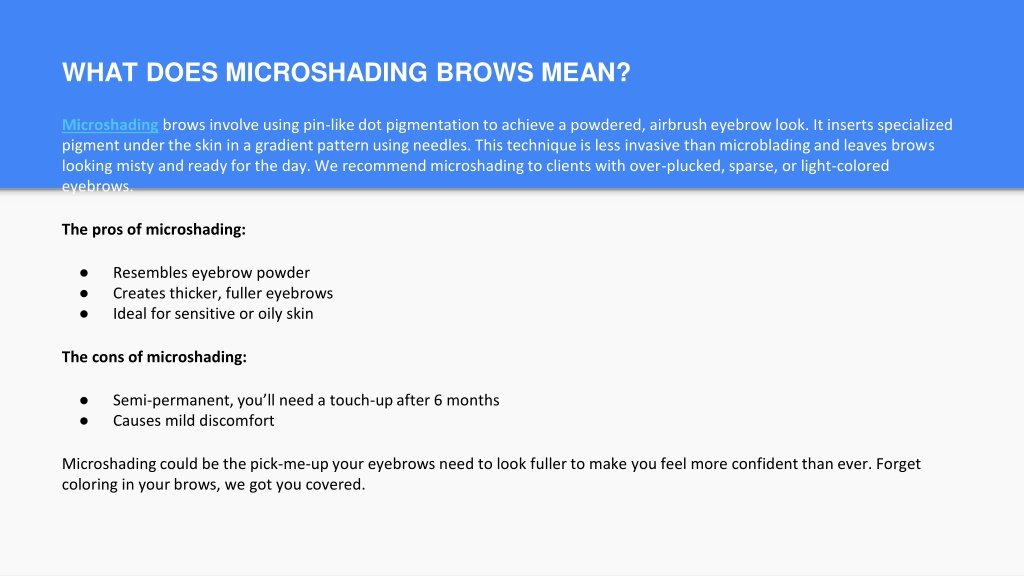 WHAT DOES MICROSHADING BROWS MEAN?

Microshading brows involve using pin-like dot pigmentation to achieve a powdered, airbrush eyebrow look. It inserts specialized pigment under the skin in a gradient pattern using needles. This technique is less invasive than microblading and leaves brows looking misty and ready for the day. We recommend microshading to clients with over-plucked, sparse, or light-colored eyebrows.

The pros of microshading:

● Resembles eyebrow powder
● Creates thicker, fuller eyebrows
● Ideal for sensitive or oily skin

The cons of microshading:

● Semi-permanent, you'll need a touch-up after 6 months
● Causes mild discomfort

Microshading could be the pick-me-up your eyebrows need to look fuller to make you feel more confident than ever. Forget coloring in your brows, we got you covered.